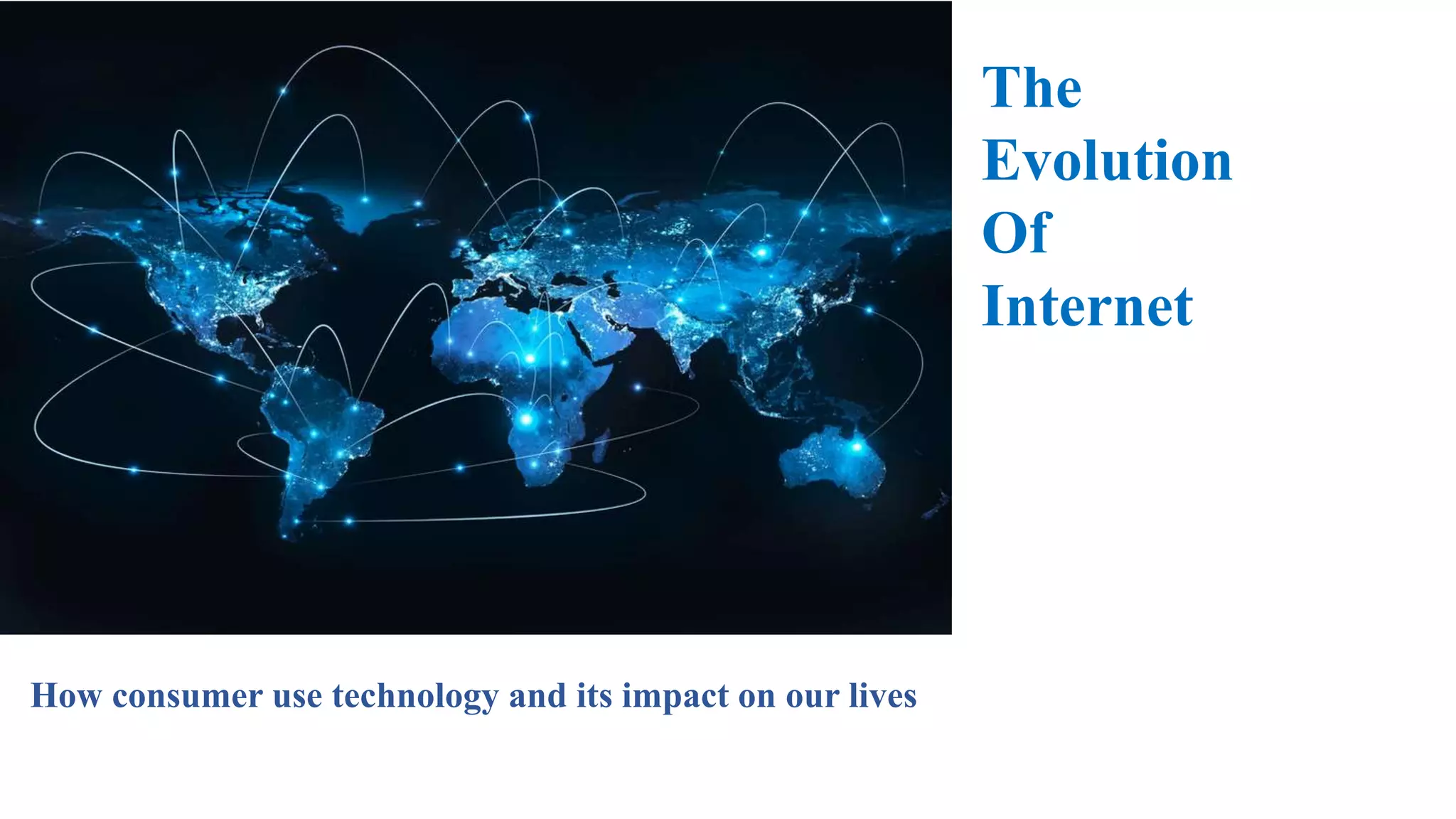 The Evolution Of Internet

How consumer use technology and its impact on our lives